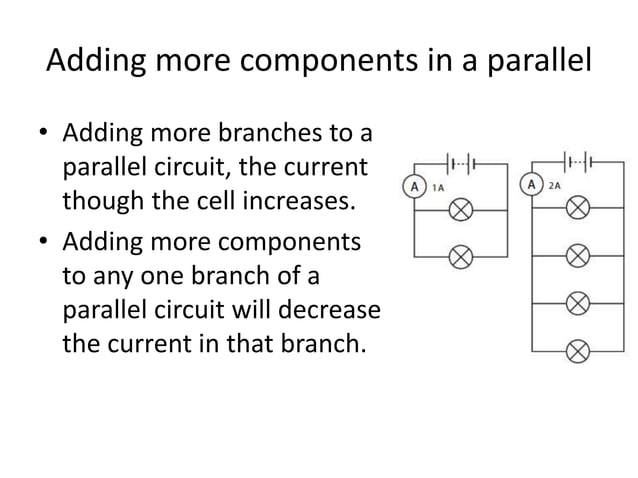 Adding more components in a parallel

• Adding more branches to a parallel circuit, the current though the cell increases.

• Adding more components to any one branch of a parallel circuit will decrease the current in that branch.

A 1A

A 2A